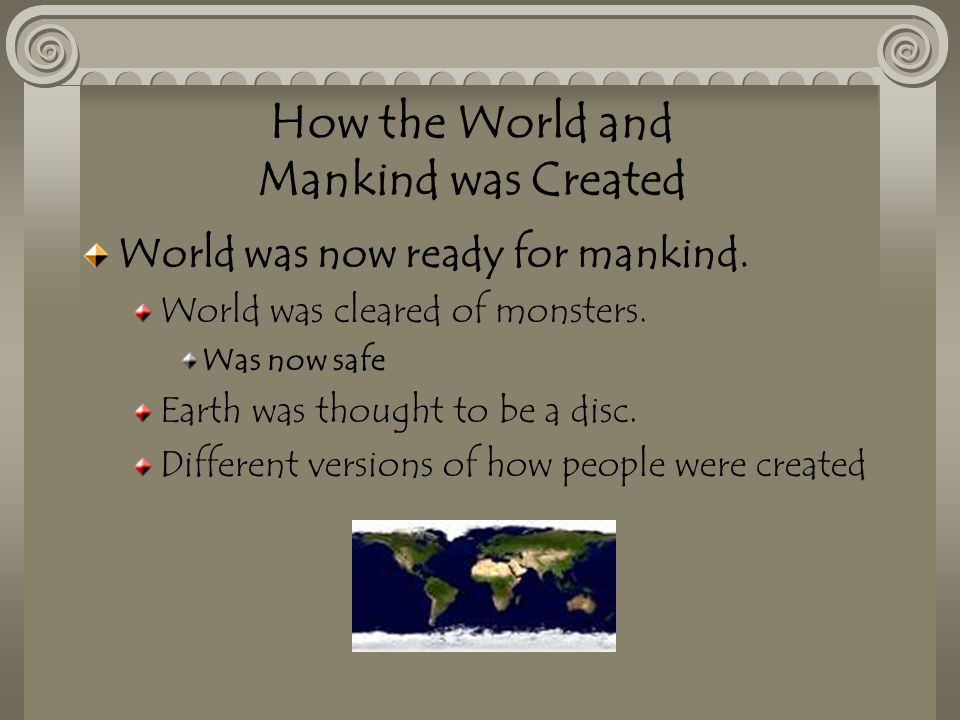 How the World and Mankind was Created

World was now ready for mankind.

World was cleared of monsters.

Was now safe

Earth was thought to be a disc.

Different versions of how people were created